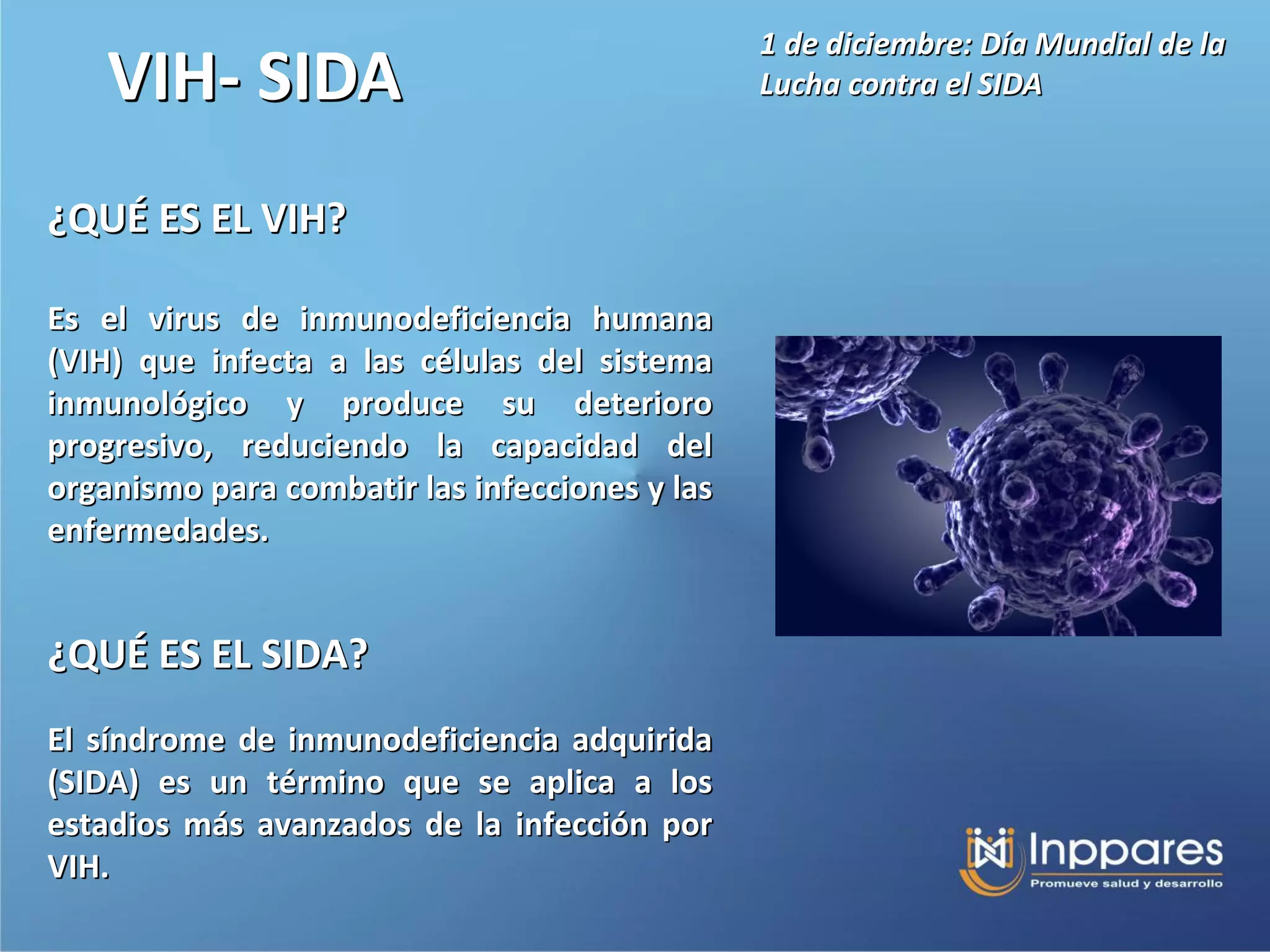 VIH- SIDA

1 de diciembre: Día Mundial de la Lucha contra el SIDA

¿QUÉ ES EL VIH?

Es el virus de inmunodeficiencia humana (VIH) que infecta a las células del sistema inmunológico y produce su deterioro progresivo, reduciendo la capacidad del organismo para combatir las infecciones y las enfermedades.

¿QUÉ ES EL SIDA?

El síndrome de inmunodeficiencia adquirida (SIDA) es un término que se aplica a los estadios más avanzados de la infección por VIH.

Inppares
Promueve salud y desarrollo